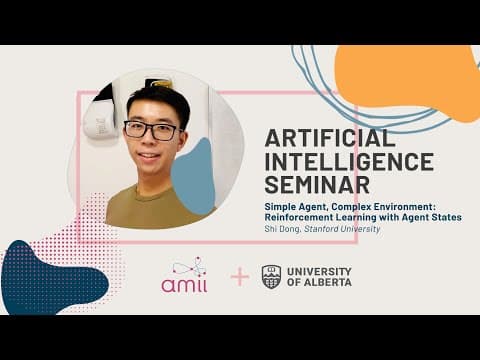 ARTIFICIAL INTELLIGENCE SEMINAR

Simple Agent, Complex Environment: Reinforcement Learning with Agent States

Shi Dong, Stanford University

amii

+

UNIVERSITY OF ALBERTA